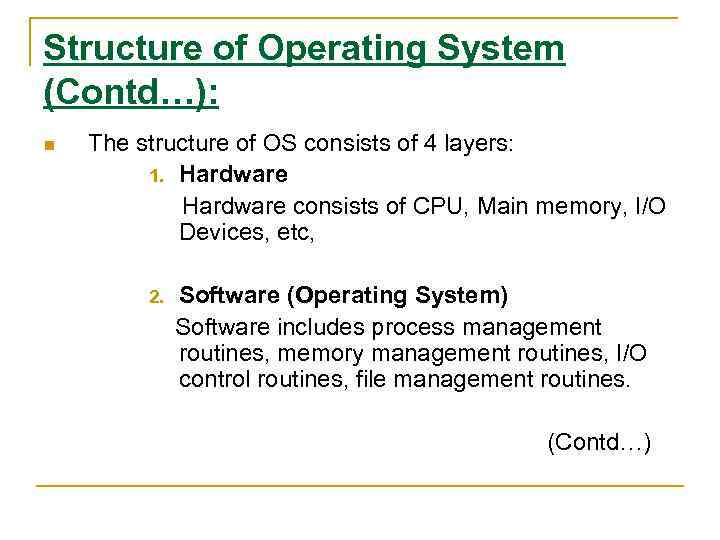 Structure of Operating System (Contd…):

The structure of OS consists of 4 layers:

1. Hardware

Hardware consists of CPU, Main memory, I/O Devices, etc,

2. Software (Operating System)

Software includes process management routines, memory management routines, I/O control routines, file management routines.

(Contd…)